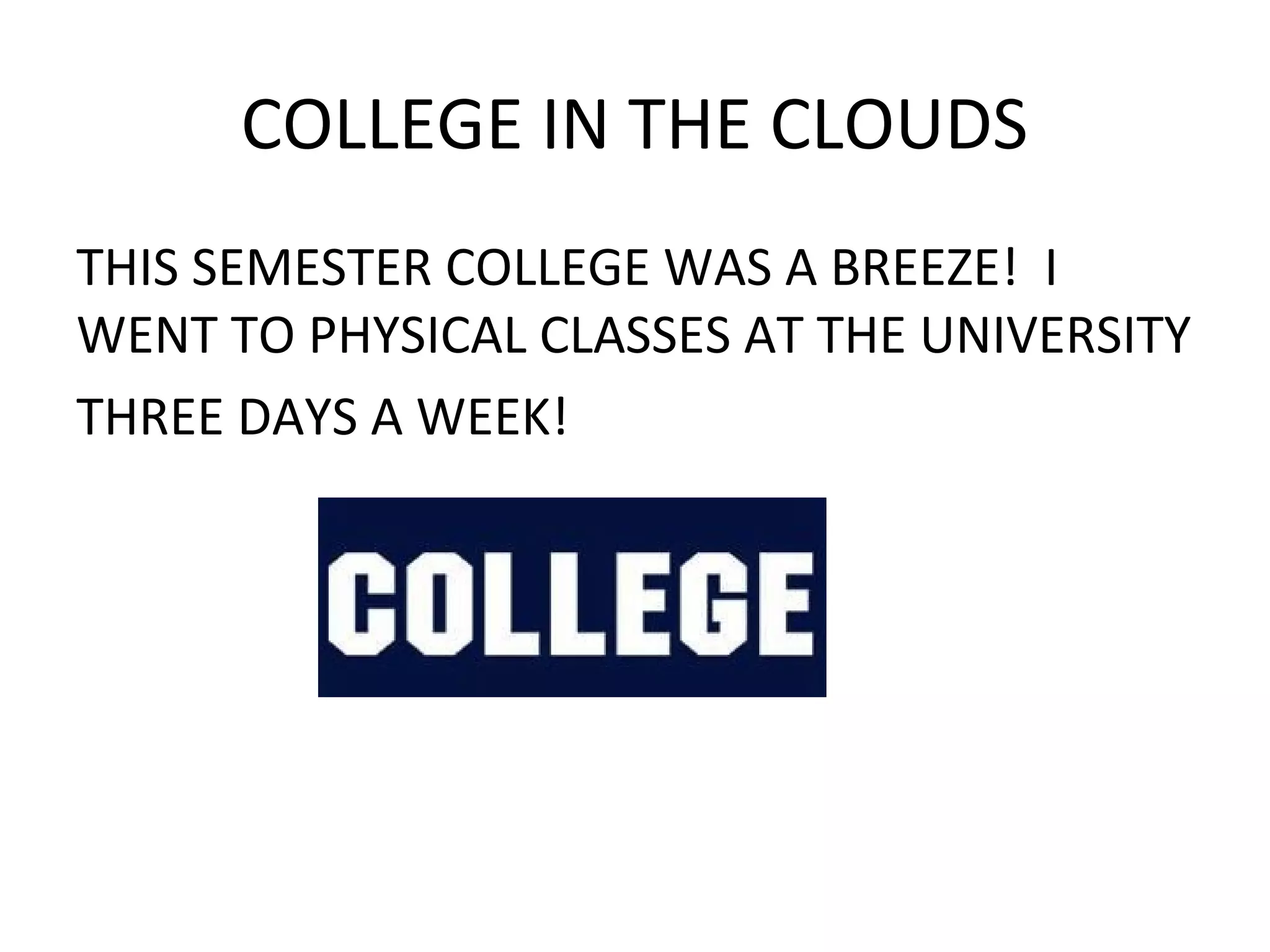 COLLEGE IN THE CLOUDS

THIS SEMESTER COLLEGE WAS A BREEZE! I WENT TO PHYSICAL CLASSES AT THE UNIVERSITY THREE DAYS A WEEK!

COLLEGE